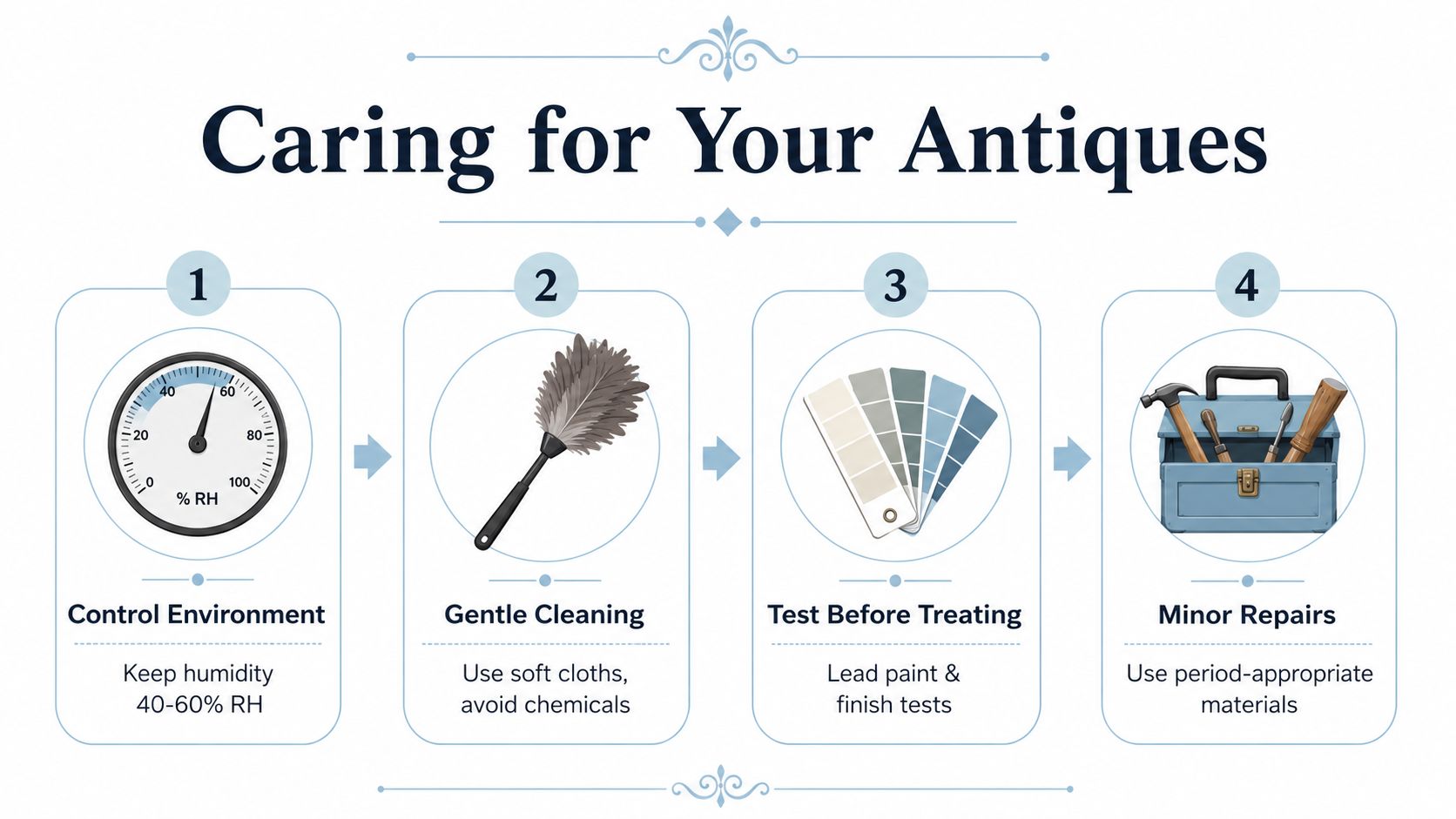 Caring for Your Antiques

1

40
60
20
80
0
100
% RH

Control Environment

Keep humidity 40-60% RH

2

Gentle Cleaning

Use soft cloths, avoid chemicals

3

Test Before Treating

Lead paint & finish tests

4

Minor Repairs

Use period-appropriate materials